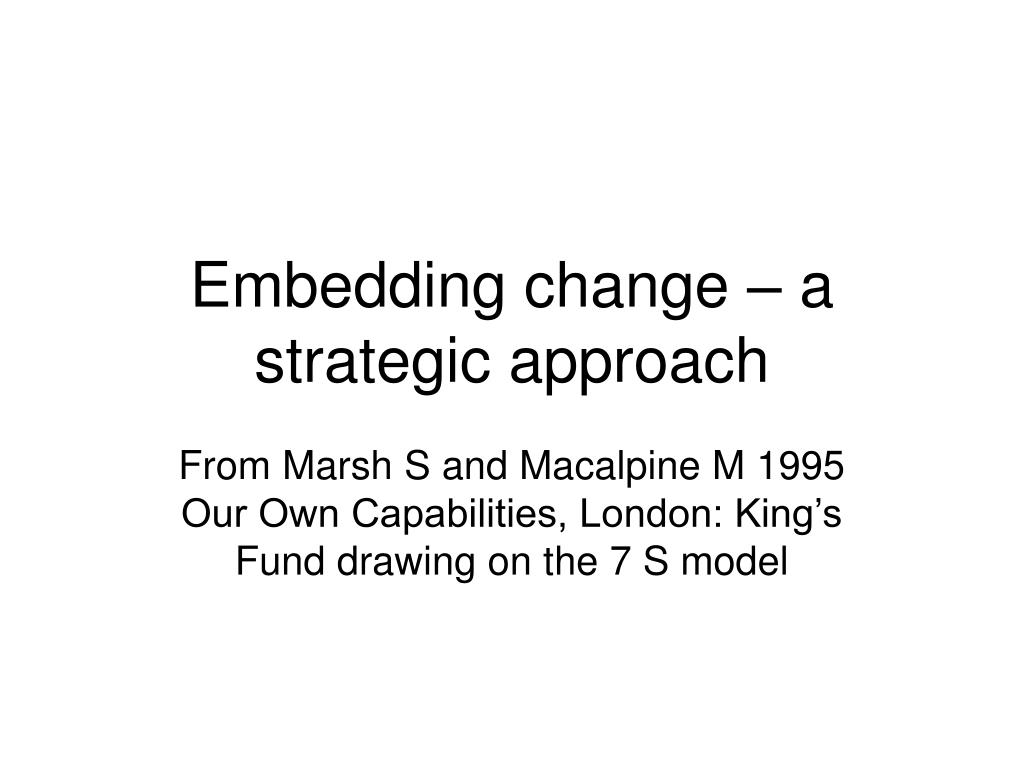 Embedding change – a strategic approach

From Marsh S and Macalpine M 1995 Our Own Capabilities, London: King’s Fund drawing on the 7 S model